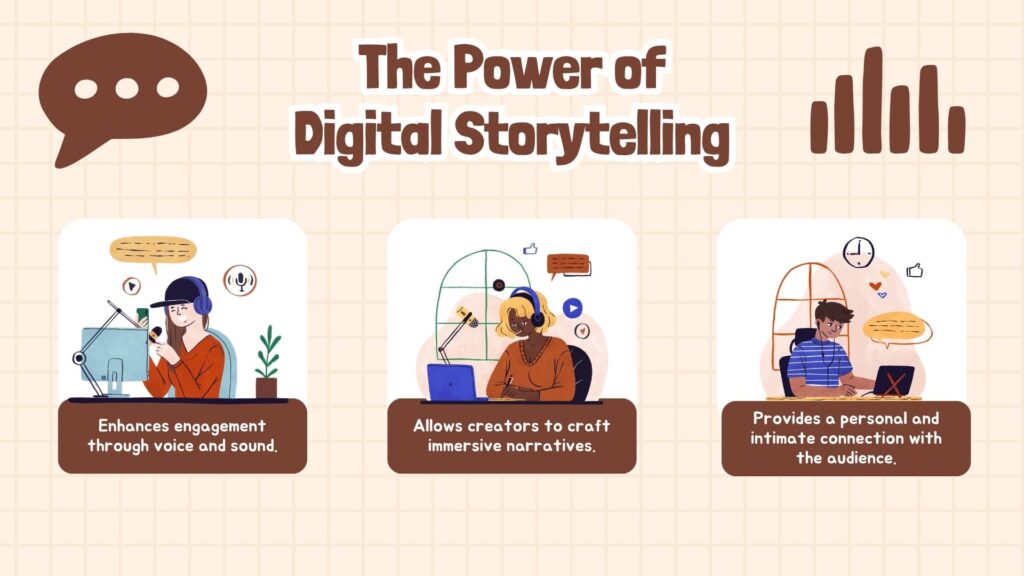 The Power of Digital Storytelling

Enhances engagement through voice and sound.

Allows creators to craft immersive narratives.

Provides a personal and intimate connection with the audience.